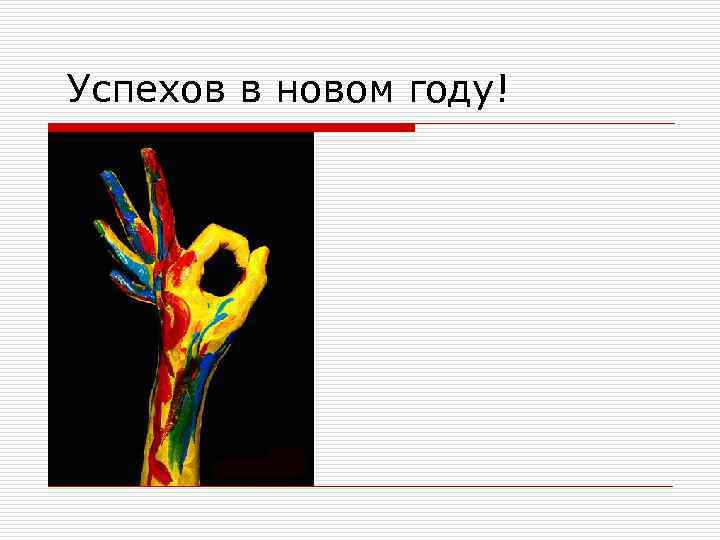 Успехов в новом году!